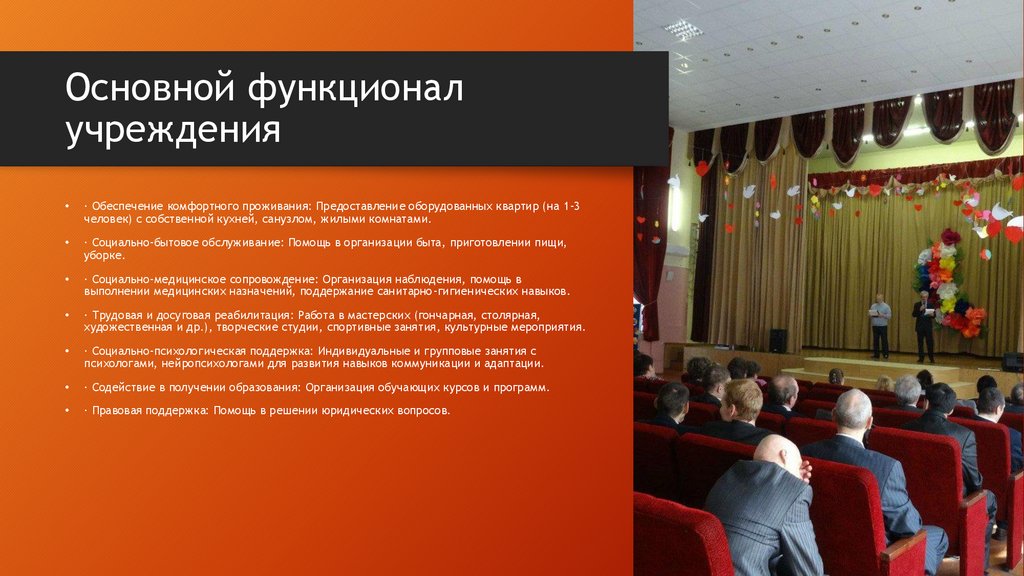 Основной функционал учреждения

• · Обеспечение комфортного проживания: Предоставление оборудованных квартир (на 1-3 человек) с собственной кухней, санузлом, жилыми комнатами.

• · Социально-бытовое обслуживание: Помощь в организации быта, приготовлении пищи, уборке.

• · Социально-медицинское сопровождение: Организация наблюдения, помощь в выполнении медицинских назначений, поддержание санитарно-гигиенических навыков.

• · Трудовая и досуговая реабилитация: Работа в мастерских (гончарная, столярная, художественная и др.), творческие студии, спортивные занятия, культурные мероприятия.

• · Социально-психологическая поддержка: Индивидуальные и групповые занятия с психологами, нейропсихологами для развития навыков коммуникации и адаптации.

• · Содействие в получении образования: Организация обучающих курсов и программ.

• · Правовая поддержка: Помощь в решении юридических вопросов.